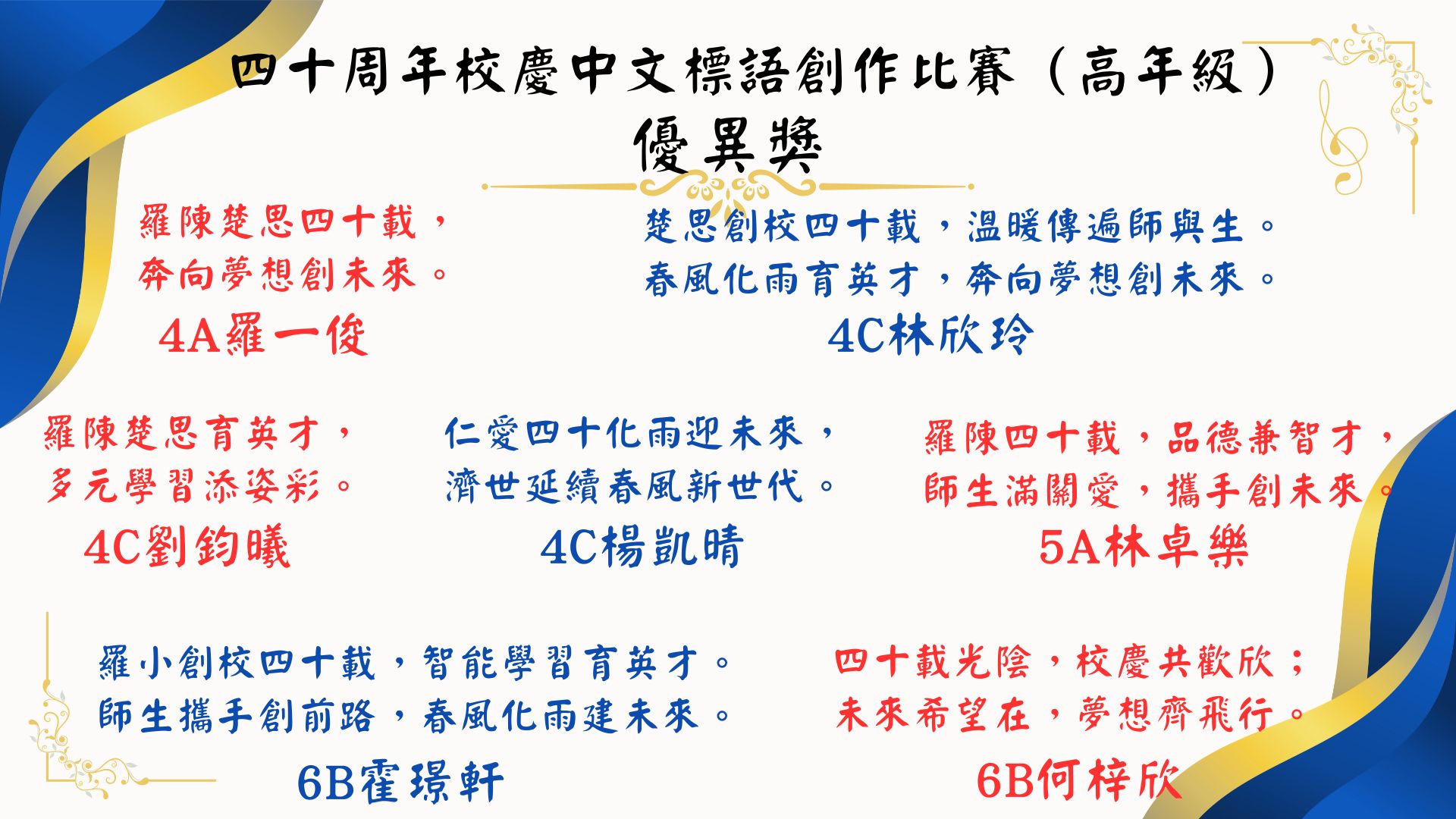 四十周年校慶中文標語創作比賽（高年級）
優異獎

羅陳楚思四十載，
奔向夢想創未來。
4A羅一俊

楚思創校四十載，溫暖傳遍師與生。
春風化雨育英才，奔向夢想創未來。
4C林欣玲

羅陳楚思育英才，
多元學習添姿彩。
4C劉鈞曦

仁愛四十化雨迎未來，
濟世延續春風新世代。
4C楊凱晴

羅陳四十載，品德兼智才，
師生滿關愛，攜手創未來。
5A林卓樂

羅小創校四十載，智能學習育英才。
師生攜手創前路，春風化雨建未來。
6B霍璟軒

四十載光陰，校慶共歡欣；
未來希望在，夢想齊飛行。
6B何梓欣